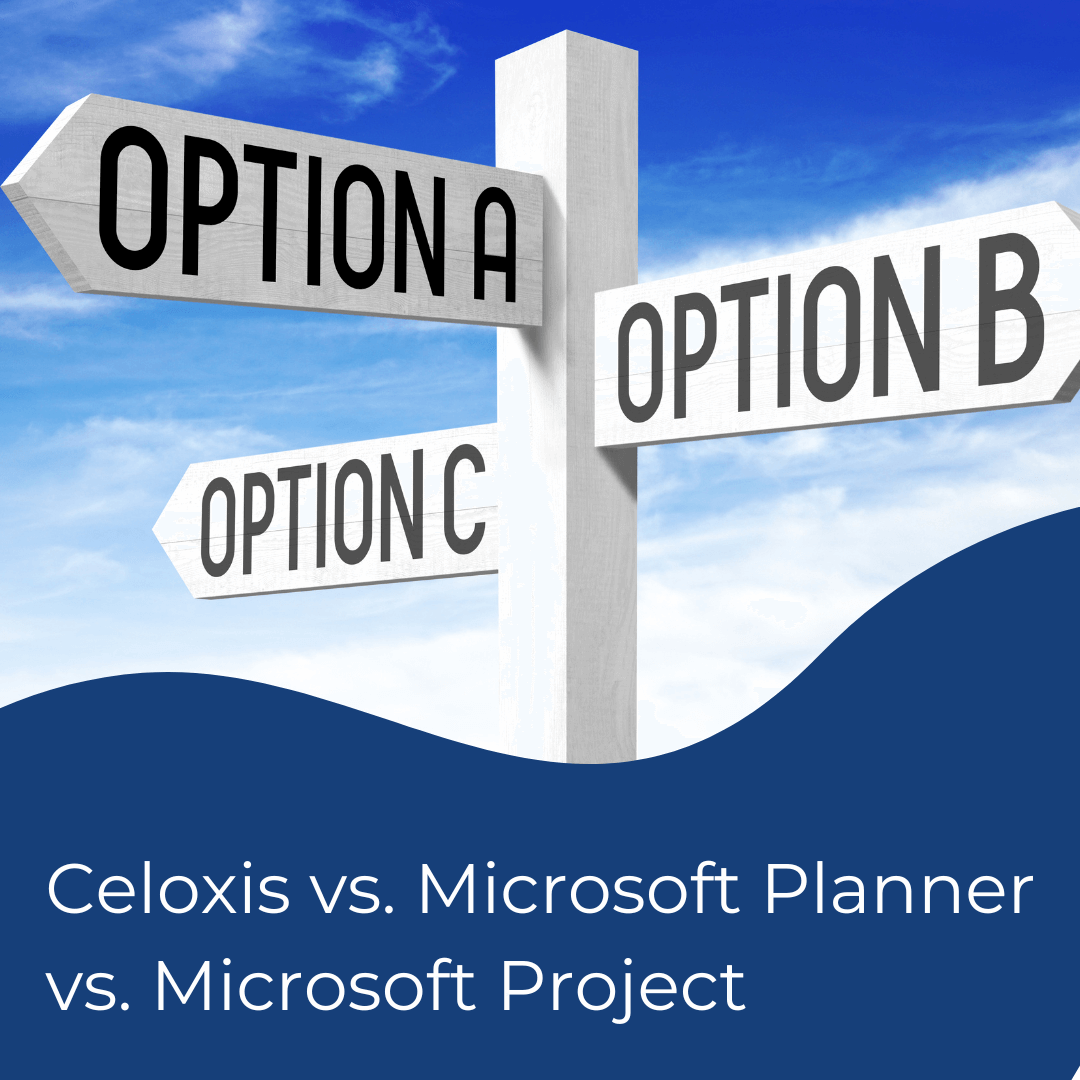 OPTION A

OPTION B

OPTION C

Celoxis vs. Microsoft Planner vs. Microsoft Project